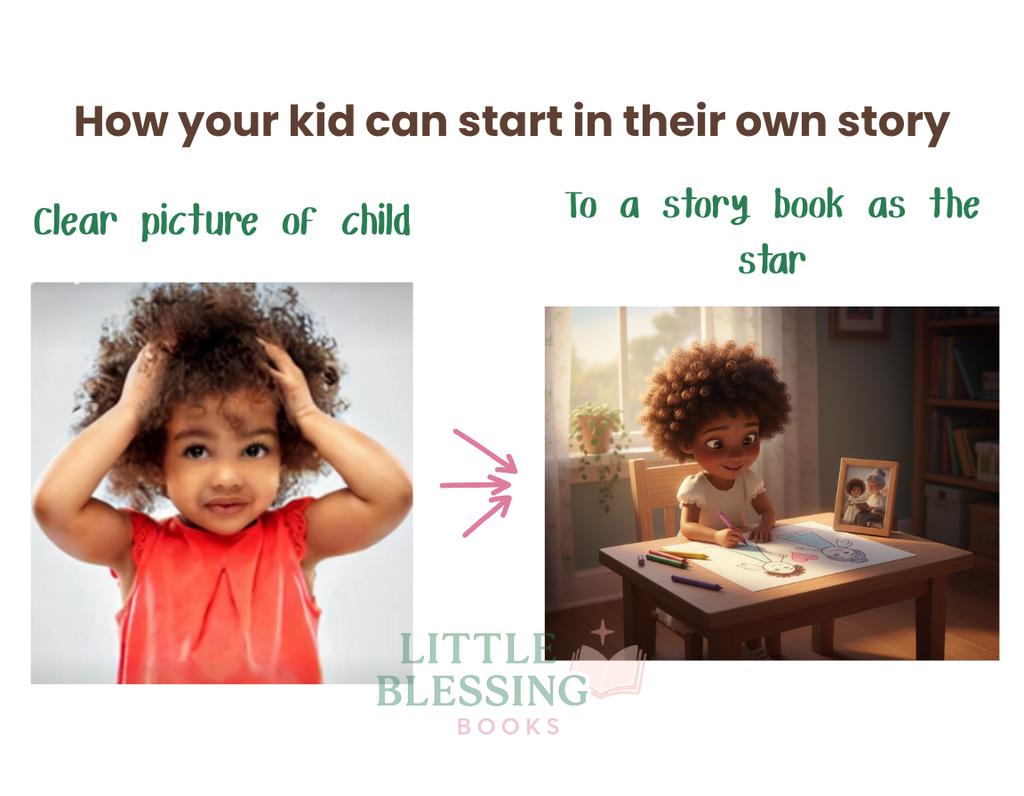 How your kid can start in their own story

Clear picture of child

To a story book as the star

LITTLE BLESSING BOOKS